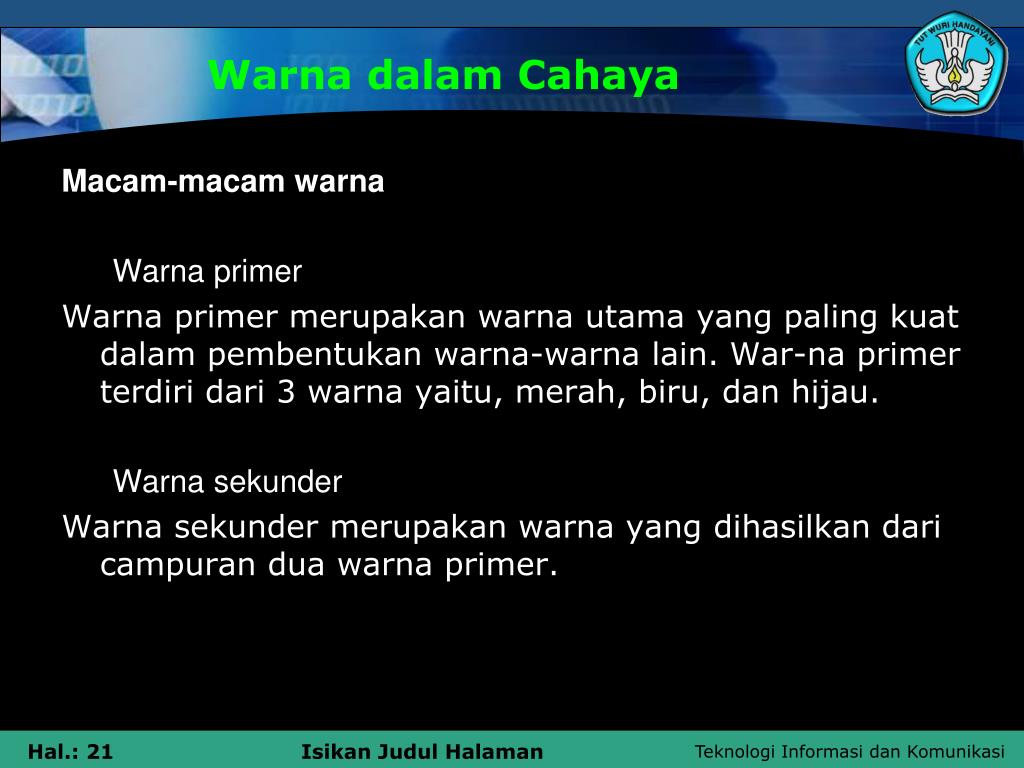 Warna dalam Cahaya

TUT WURI HANDAYANI

Macam-macam warna

Warna primer

Warna primer merupakan warna utama yang paling kuat dalam pembentukan warna-warna lain. War-na primer terdiri dari 3 warna yaitu, merah, biru, dan hijau.

Warna sekunder

Warna sekunder merupakan warna yang dihasilkan dari campuran dua warna primer.

Hal.: 21 Isikan Judul Halaman Teknologi Informasi dan Komunikasi